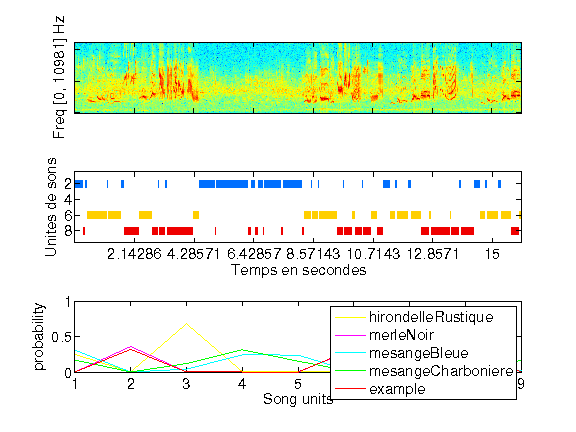 Freq [0, 10981] Hz

Unites de sons
2
4
6
8
2.14286
4.28571
6.42857
8.57143
10.7143
12.8571
15
Temps en secondes

probability
1
0.5
0
1
2
3
4
5
9
Song units

hirondelleRustique
merleNoir
mesangeBleue
mesangeCharboniere
example